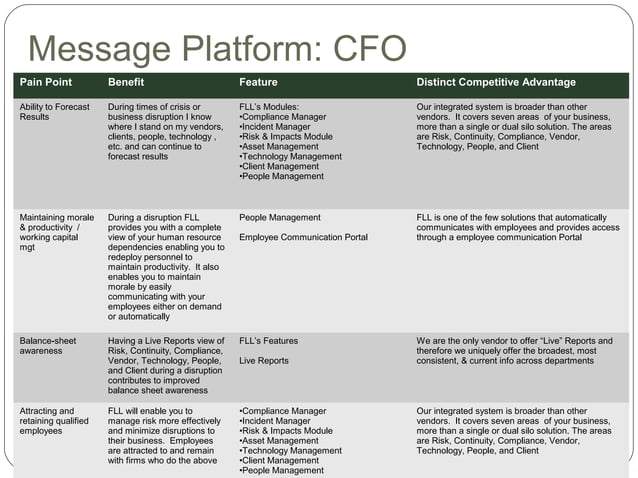 Message Platform: CFO

| Pain Point | Benefit | Feature | Distinct Competitive Advantage |
|---|---|---|---|
| Ability to Forecast Results | During times of crisis or business disruption I know where I stand on my vendors, clients, people, technology , etc. and can continue to forecast results | FLL's Modules: •Compliance Manager •Incident Manager •Risk & Impacts Module •Asset Management •Technology Management •Client Management •People Management | Our integrated system is broader than other vendors. It covers seven areas of your business, more than a single or dual silo solution. The areas are Risk, Continuity, Compliance, Vendor, Technology, People, and Client |
| Maintaining morale & productivity / working capital mgt | During a disruption FLL provides you with a complete view of your human resource dependencies enabling you to redeploy personnel to maintain productivity. It also enables you to maintain morale by easily communicating with your employees either on demand or automatically | People Management Employee Communication Portal | FLL is one of the few solutions that automatically communicates with employees and provides access through a employee communication Portal |
| Balance-sheet awareness | Having a Live Reports view of Risk, Continuity, Compliance, Vendor, Technology, People, and Client during a disruption contributes to improved balance sheet awareness | FLL's Features Live Reports | We are the only vendor to offer "Live" Reports and therefore we uniquely offer the broadest, most consistent, & current info across departments |
| Attracting and retaining qualified employees | FLL will enable you to manage risk more effectively and minimize disruptions to their business. Employees are attracted to and remain with firms who do the above | •Compliance Manager •Incident Manager •Risk & Impacts Module •Asset Management •Technology Management •Client Management •People Management | Our integrated system is broader than other vendors. It covers seven areas of your business, more than a single or dual silo solution. The areas are Risk, Continuity, Compliance, Vendor, Technology, People, and Client |